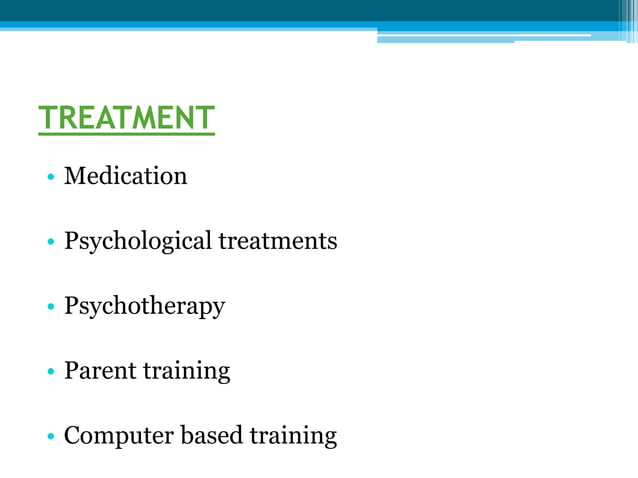 TREATMENT

• Medication

• Psychological treatments

• Psychotherapy

• Parent training

• Computer based training